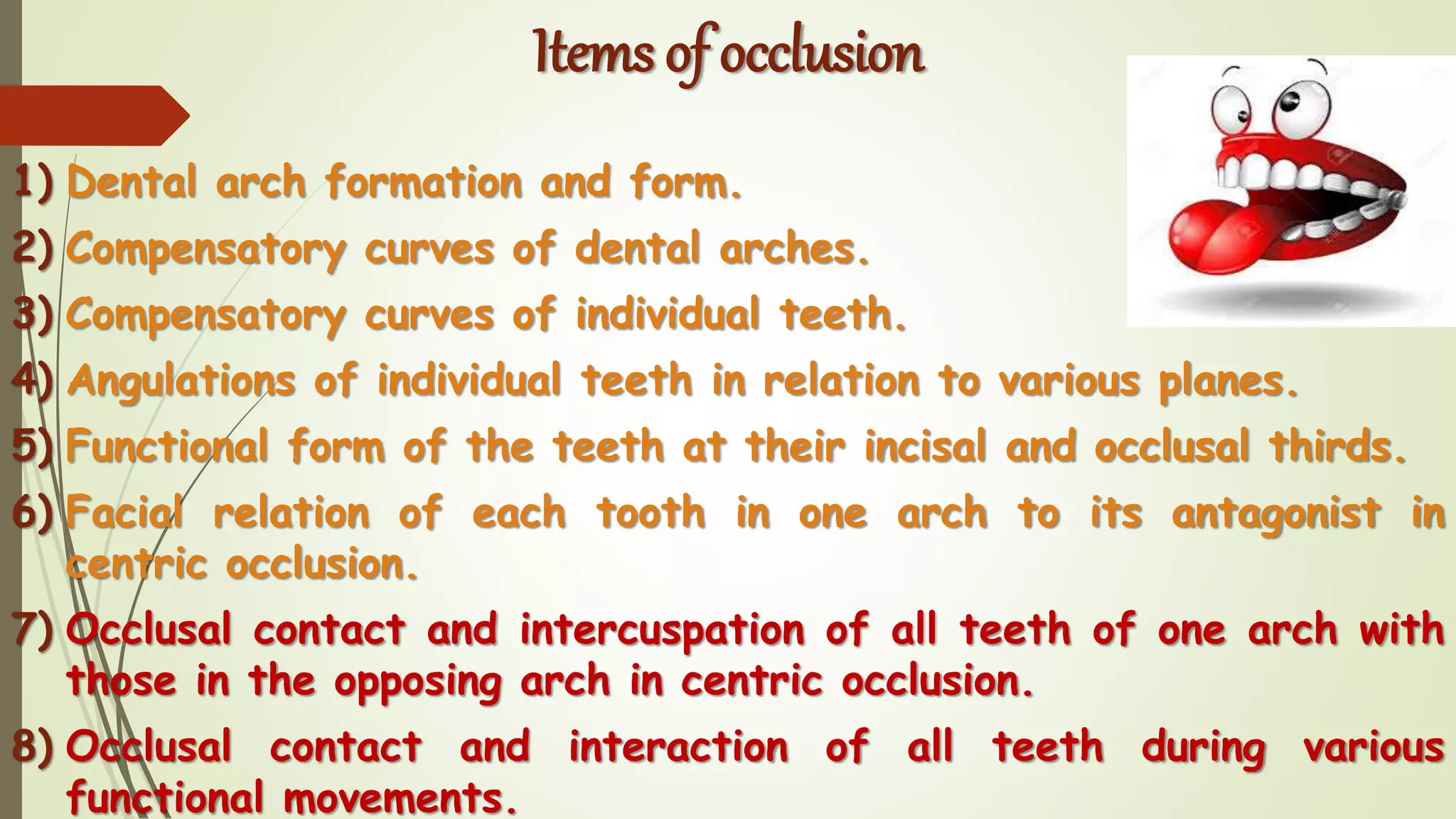 Items of occlusion

1) Dental arch formation and form.
2) Compensatory curves of dental arches.
3) Compensatory curves of individual teeth.
4) Angulations of individual teeth in relation to various planes.
5) Functional form of the teeth at their incisal and occlusal thirds.
6) Facial relation of each tooth in one arch to its antagonist in centric occlusion.
7) Occlusal contact and intercuspation of all teeth of one arch with those in the opposing arch in centric occlusion.
8) Occlusal contact and interaction of all teeth during various functional movements.